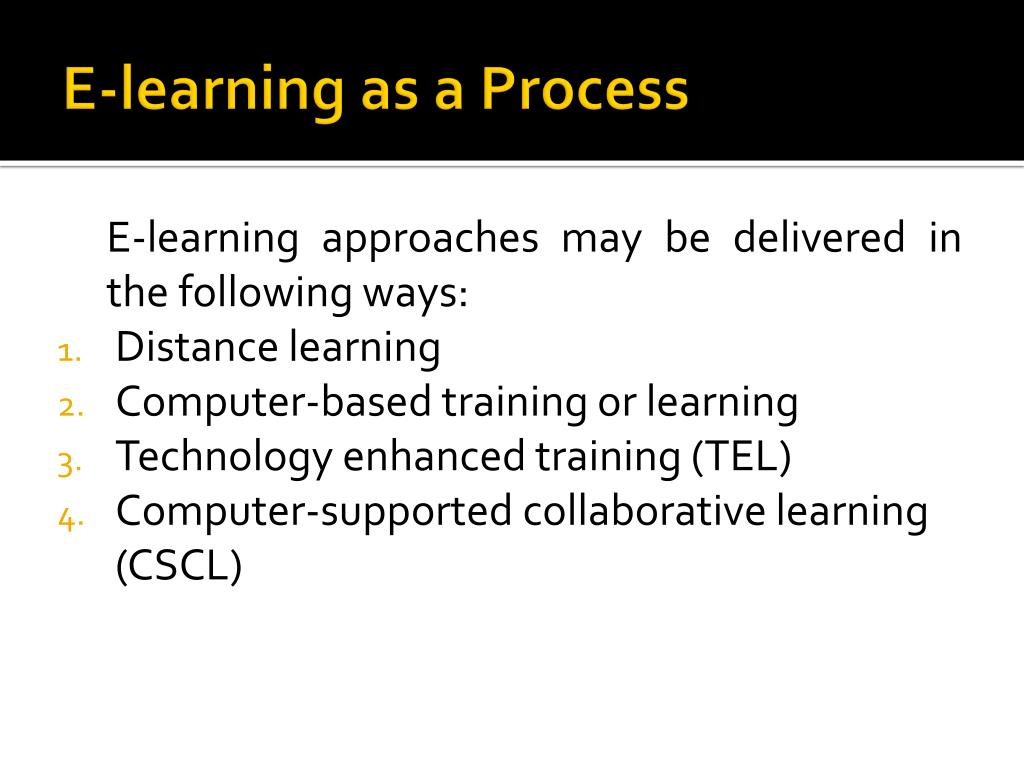 E-learning as a Process

E-learning approaches may be delivered in the following ways:

1. Distance learning
2. Computer-based training or learning
3. Technology enhanced training (TEL)
4. Computer-supported collaborative learning (CSCL)